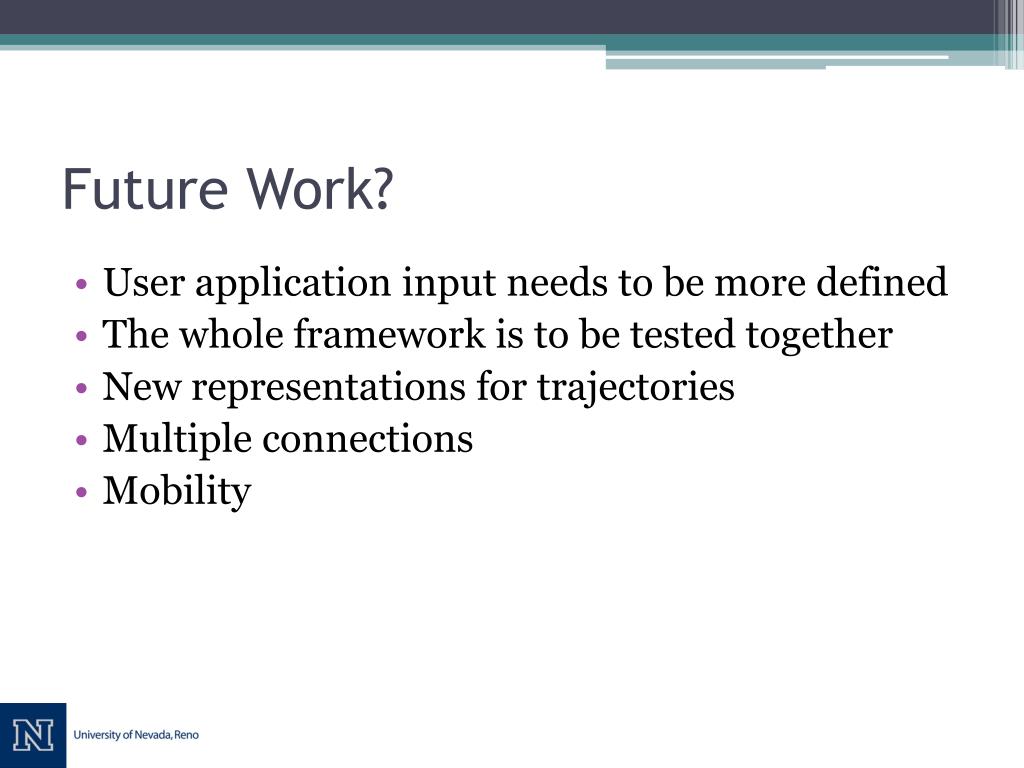 Future Work?

• User application input needs to be more defined
• The whole framework is to be tested together
• New representations for trajectories
• Multiple connections
• Mobility

N University of Nevada, Reno